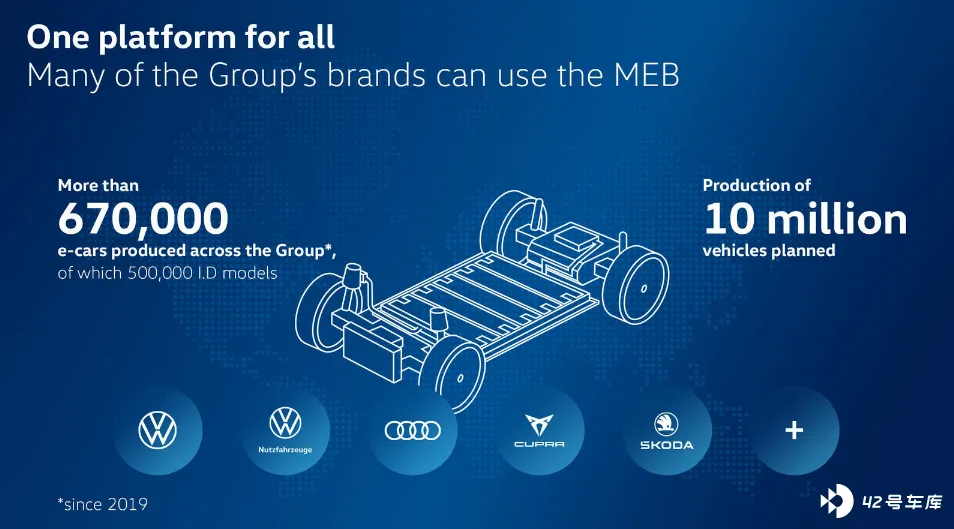 One platform for all
Many of the Group's brands can use the MEB

More than
670,000
e-cars produced across the Group*,
of which 500,000 I.D models

Production of
10 million
vehicles planned

Nutzfahrzeuge

CUPRA

ŠKODA

+

*since 2019

42号车库